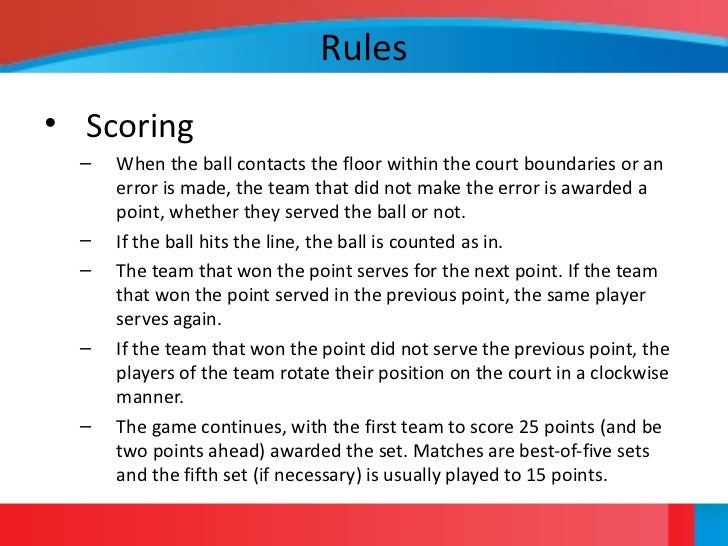 Rules

• Scoring

– When the ball contacts the floor within the court boundaries or an error is made, the team that did not make the error is awarded a point, whether they served the ball or not.

– If the ball hits the line, the ball is counted as in.

– The team that won the point serves for the next point. If the team that won the point served in the previous point, the same player serves again.

– If the team that won the point did not serve the previous point, the players of the team rotate their position on the court in a clockwise manner.

– The game continues, with the first team to score 25 points (and be two points ahead) awarded the set. Matches are best-of-five sets and the fifth set (if necessary) is usually played to 15 points.